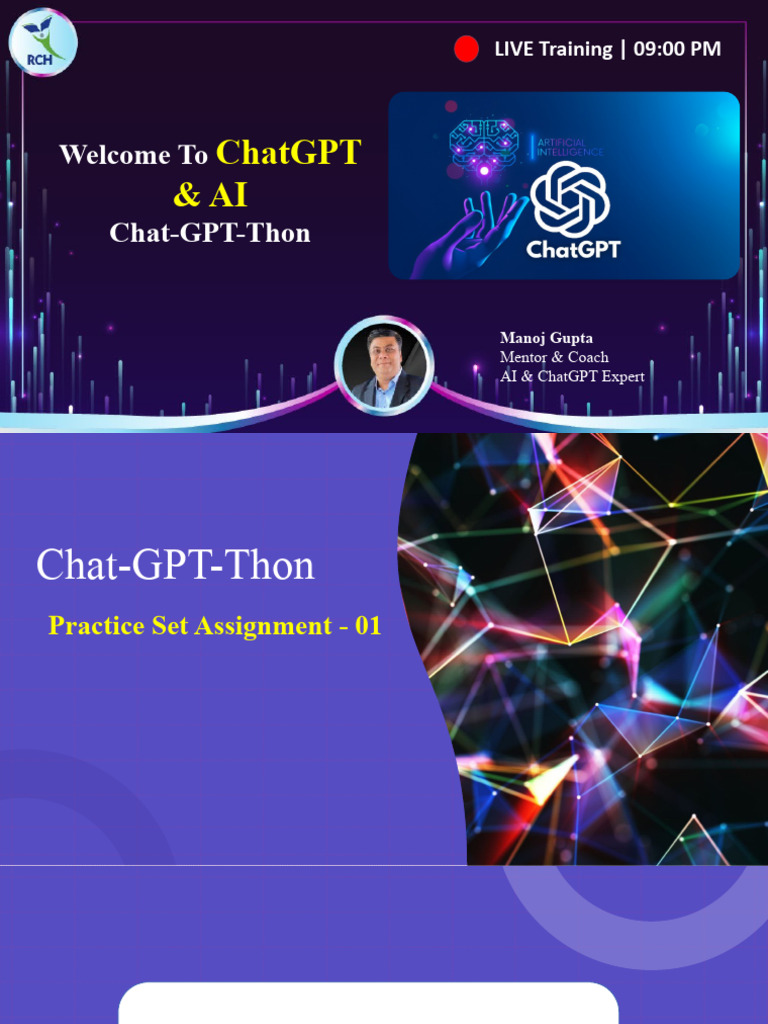 RCH

LIVE Training | 09:00 PM

Welcome To ChatGPT & AI
Chat-GPT-Thon

ARTIFICIAL INTELLIGENCE

ChatGPT

Manoj Gupta
Mentor & Coach
AI & ChatGPT Expert

Chat-GPT-Thon

Practice Set Assignment - 01